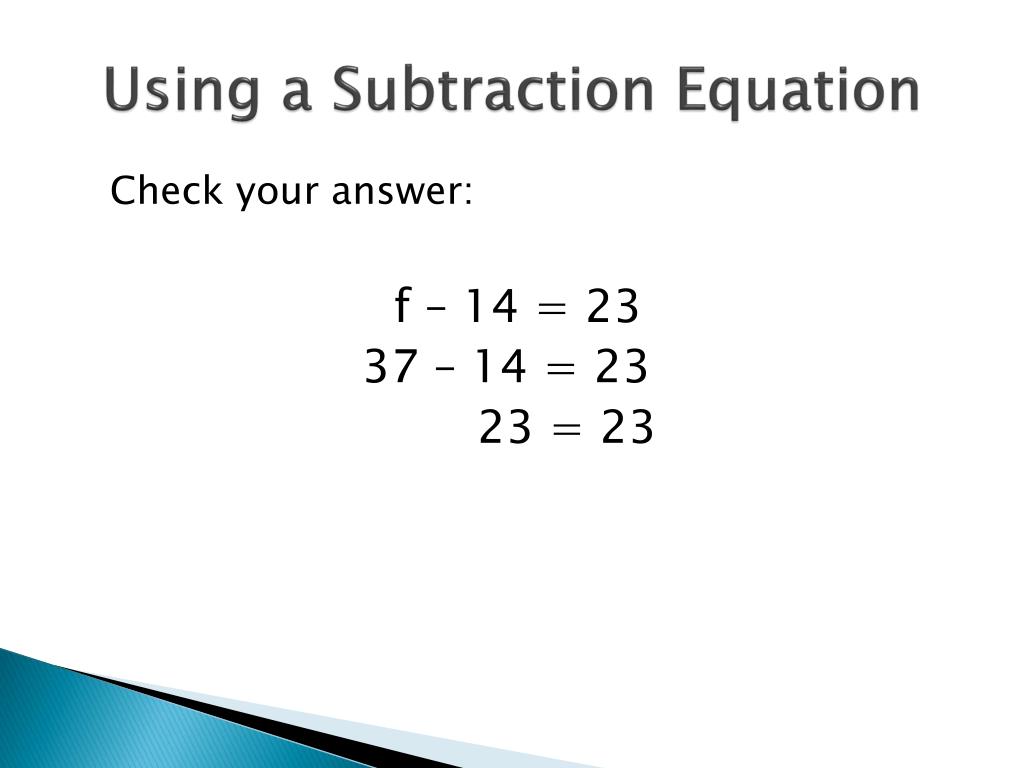 Using a Subtraction Equation

Check your answer:

$f - 14 = 23$
$37 - 14 = 23$
$23 = 23$